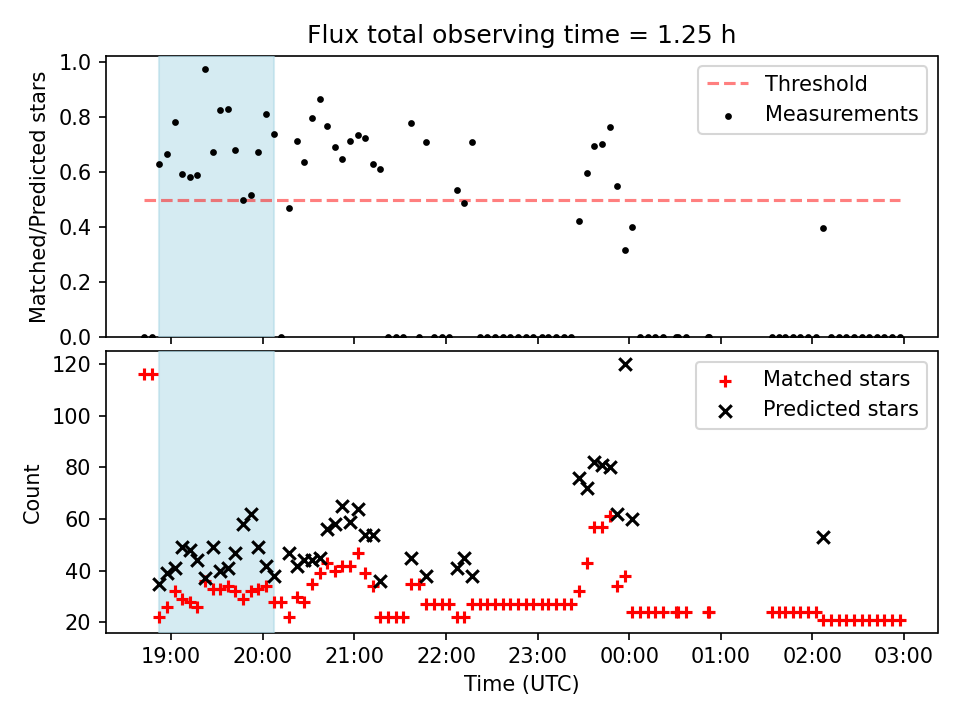 Flux total observing time = 1.25 h

Matched/Predicted stars

1.0
0.8
0.6
0.4
0.2
0.0

Threshold
Measurements

Count

120
100
80
60
40
20

Matched stars
Predicted stars

19:00 20:00 21:00 22:00 23:00 00:00 01:00 02:00 03:00

Time (UTC)